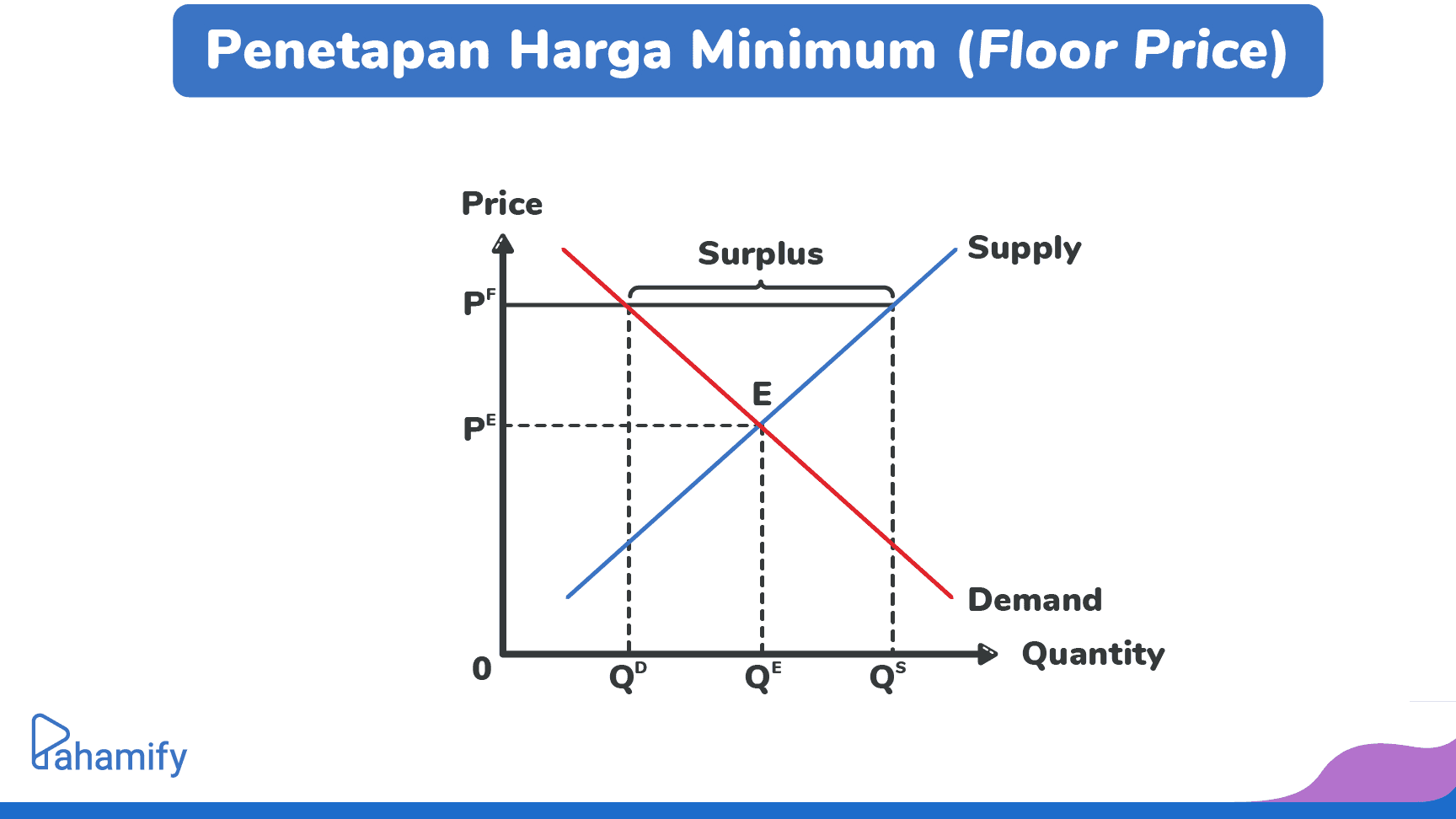 Penetapan Harga Minimum (Floor Price)

Price

Surplus

Supply

$P^F$

E

$P^E$

Demand

0

$Q^D$

$Q^E$

$Q^S$

Quantity

Pahamify